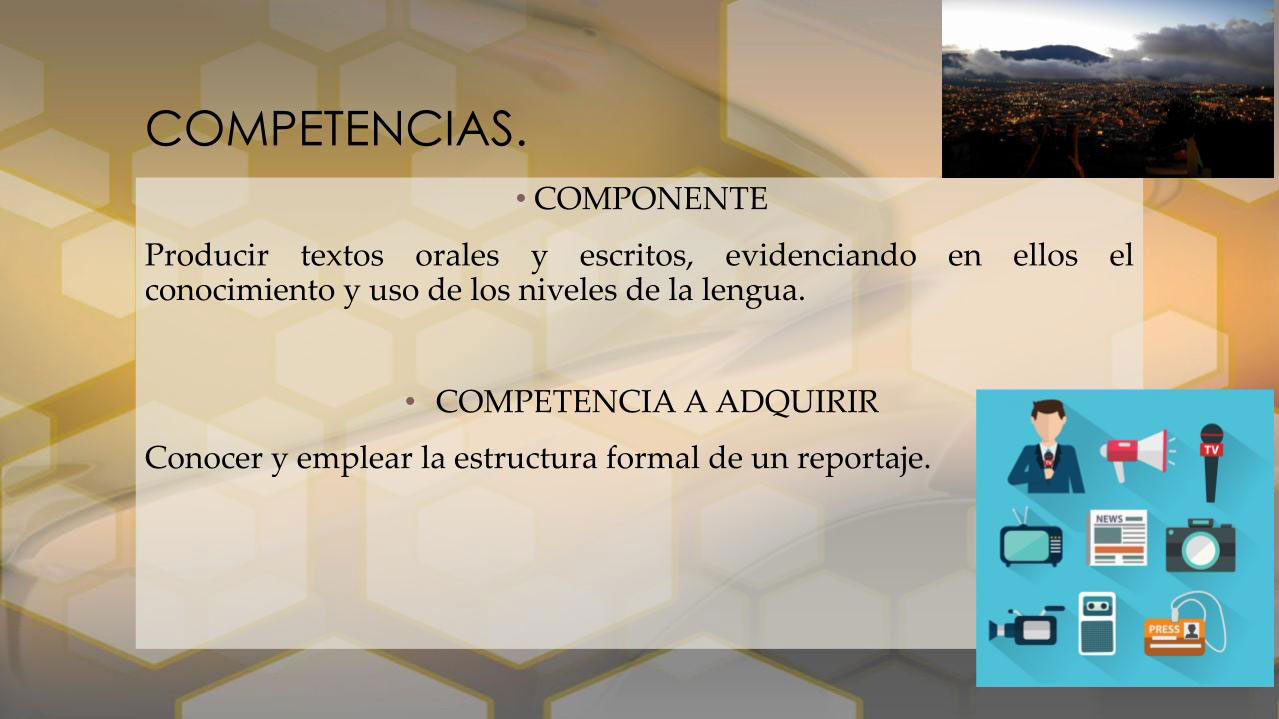 COMPETENCIAS.

• COMPONENTE

Producir textos orales y escritos, evidenciando en ellos el conocimiento y uso de los niveles de la lengua.

• COMPETENCIA A ADQUIRIR

Conocer y emplear la estructura formal de un reportaje.

TV

NEWS

PRESS